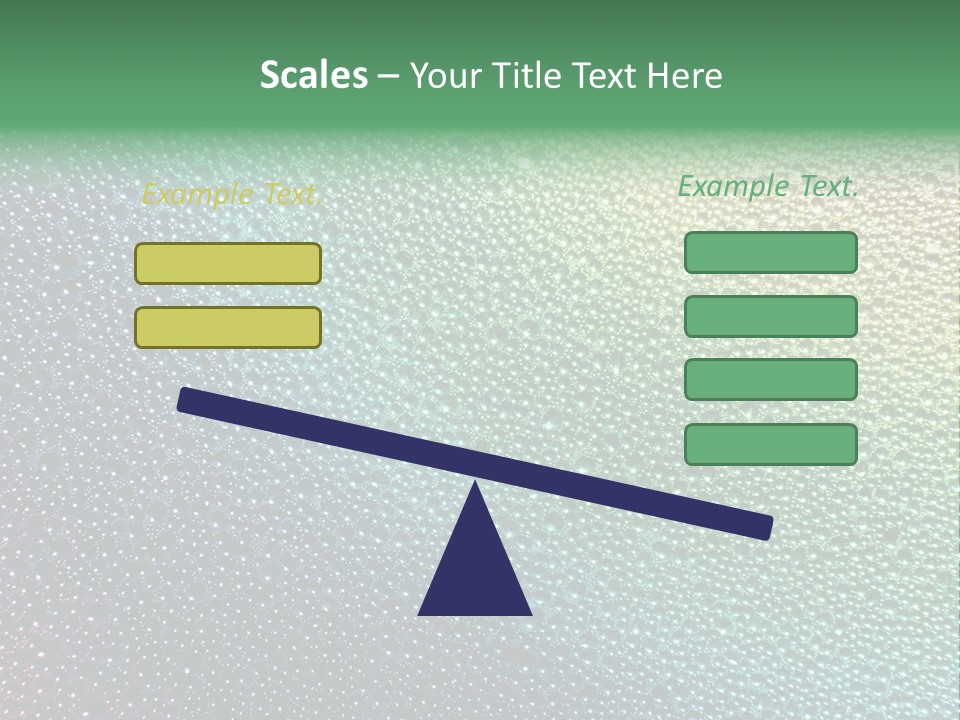 Scales – Your Title Text Here

Example Text.

Example Text.